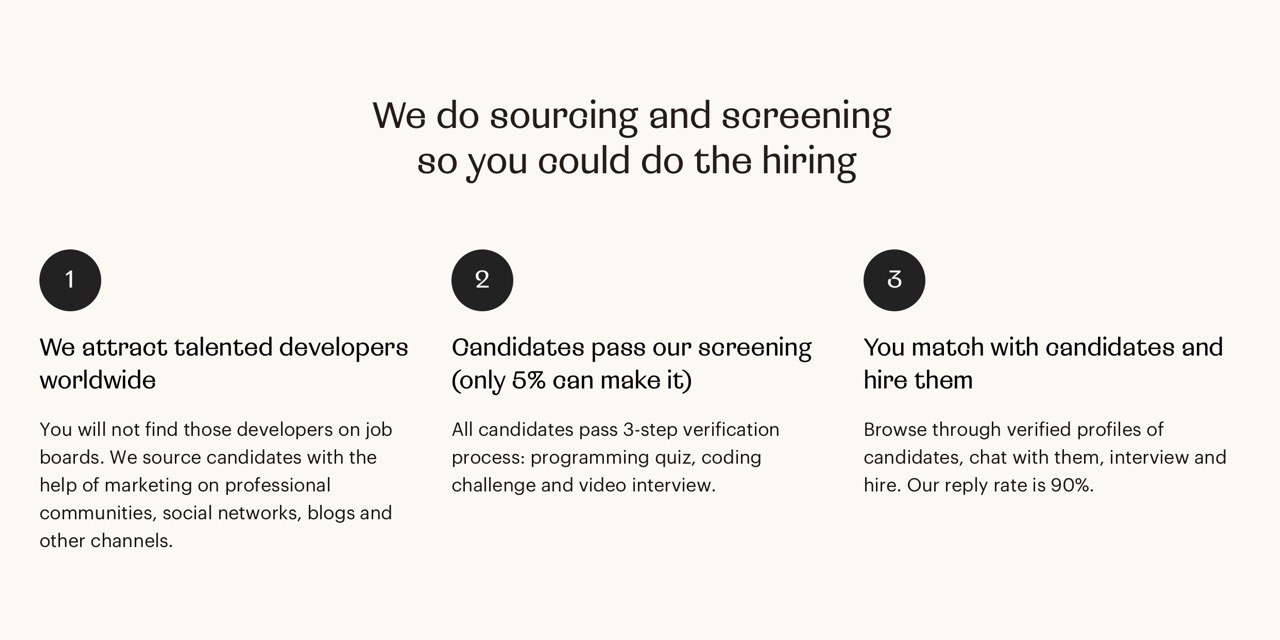 We do sourcing and screening so you could do the hiring

1

We attract talented developers worldwide

You will not find those developers on job boards. We source candidates with the help of marketing on professional communities, social networks, blogs and other channels.

2

Candidates pass our screening (only 5% can make it)

All candidates pass 3-step verification process: programming quiz, coding challenge and video interview.

3

You match with candidates and hire them

Browse through verified profiles of candidates, chat with them, interview and hire. Our reply rate is 90%.